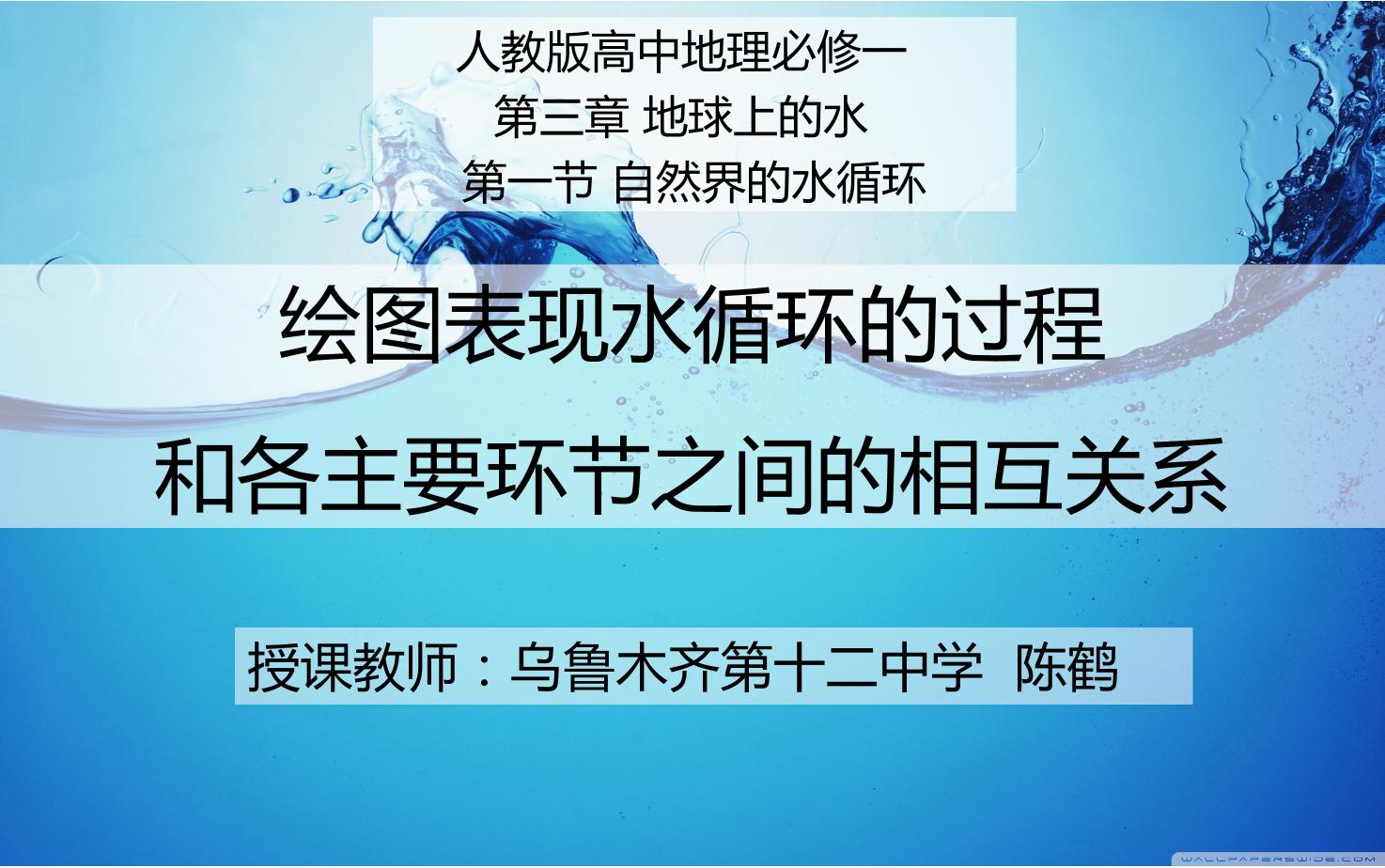 人教版高中地理必修一
第三章 地球上的水
第一节 自然界的水循环

绘图表现水循环的过程
和各主要环节之间的相互关系

授课教师：乌鲁木齐第十二中学 陈鹤

WALLPAPERSWIDE.COM